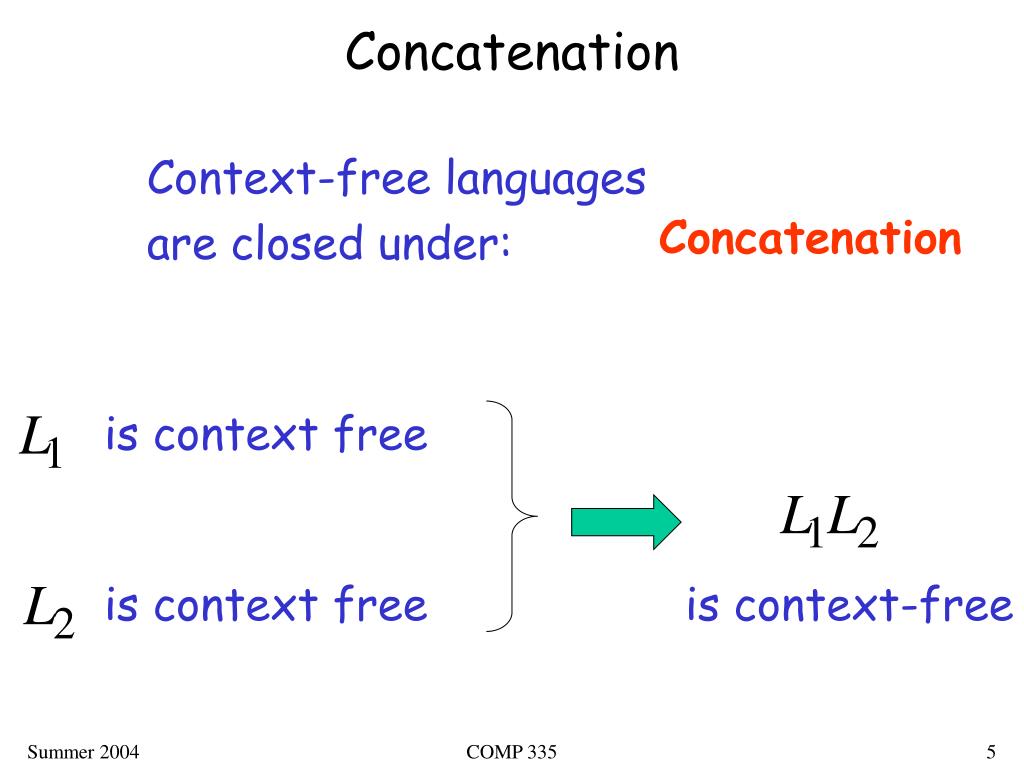 Concatenation

Context-free languages are closed under:

Concatenation

$L_1$ is context free

$L_2$ is context free

$L_1L_2$

is context-free

Summer 2004

COMP 335

5